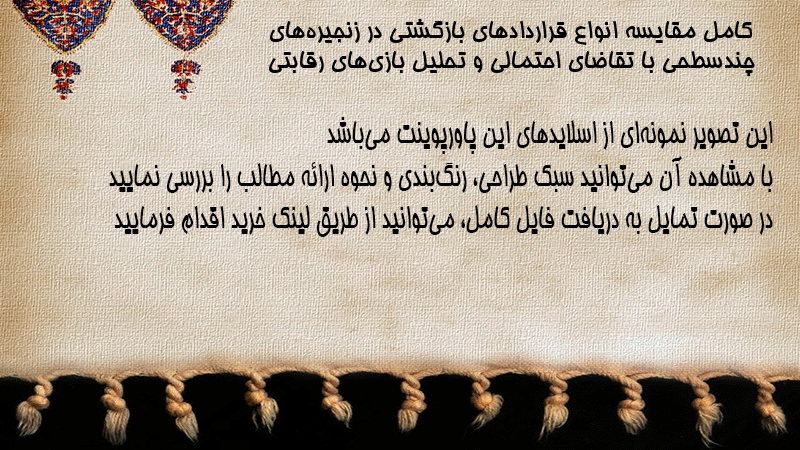 کامل مقایسه انواع قراردادهای بازگشتی در زنجیره‌های چندسطحی با تقاضای احتمالی و تحلیل بازی‌های رقابتی

این تصویر نمونه‌ای از اسلایدهای این پاورپوینت می‌باشد
با مشاهده آن می‌توانید سبک طراحی، رنگ‌بندی و نحوه ارائه مطالب را بررسی نمایید
در صورت تمایل به دریافت فایل کامل، می‌توانید از طریق لینک خرید اقدام فرمایید